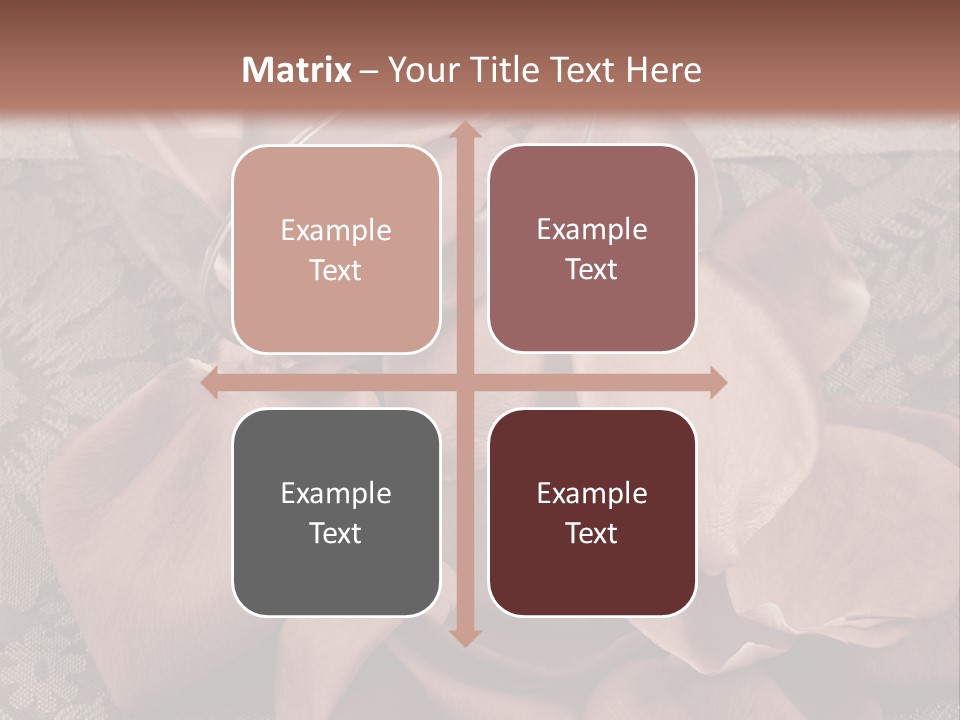 Matrix – Your Title Text Here

Example Text

Example Text

Example Text

Example Text